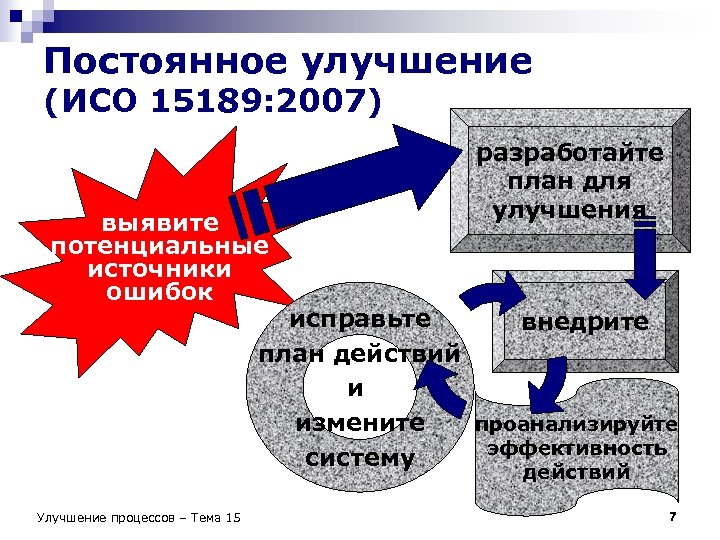 Постоянное улучшение (ИСО 15189:2007)

выявите потенциальные источники ошибок

разработайте план для улучшения

внедрите

проанализируйте эффективность действий

исправьте план действий и измените систему

Улучшение процессов – Тема 15

7